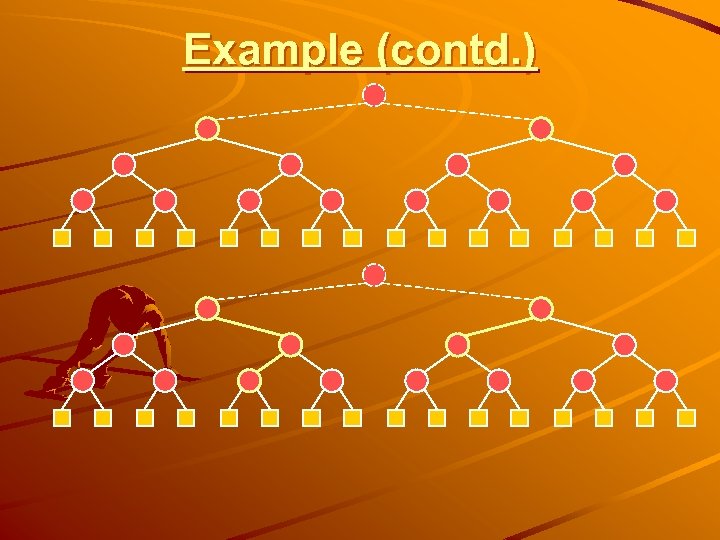 Example (contd.)